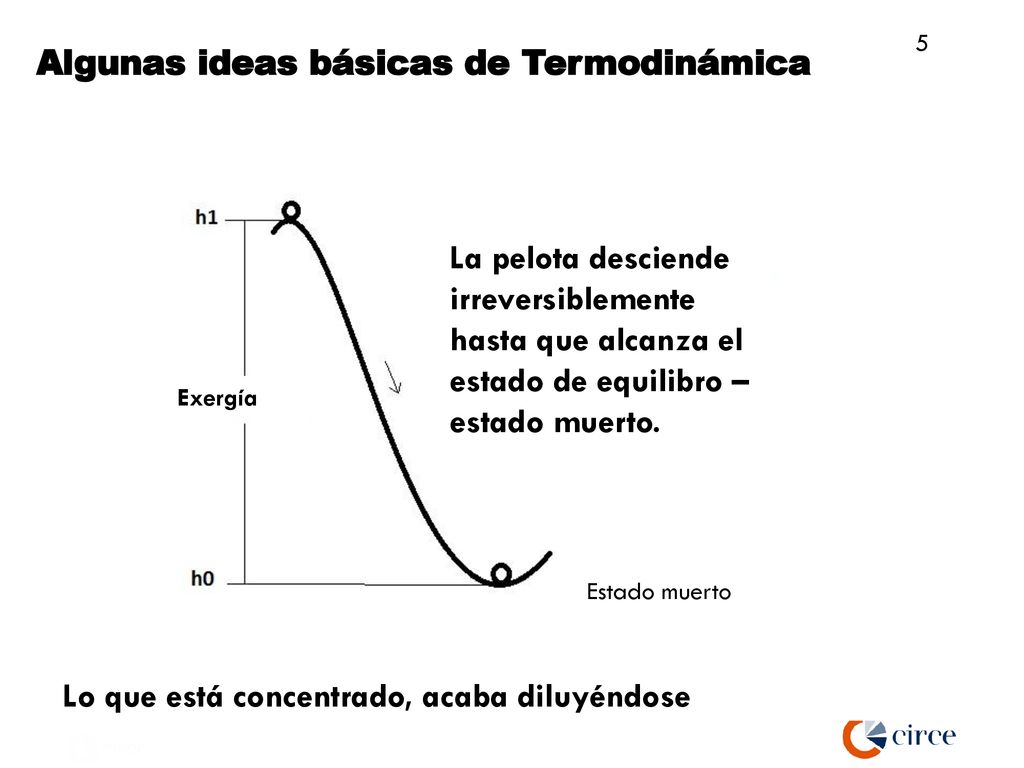 5

Algunas ideas básicas de Termodinámica

h1

Exergía

h0

La pelota desciende irreversiblemente hasta que alcanza el estado de equilibro – estado muerto.

Estado muerto

Lo que está concentrado, acaba diluyéndose

circe